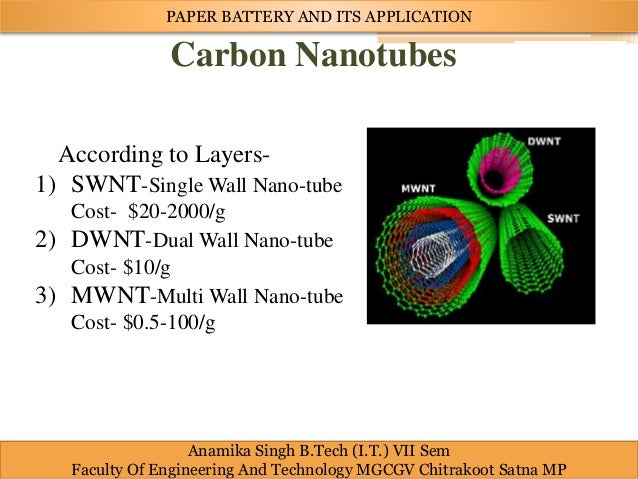 PAPER BATTERY AND ITS APPLICATION

Carbon Nanotubes

According to Layers-

1) SWNT-Single Wall Nano-tube
Cost- \$20-2000/g

2) DWNT-Dual Wall Nano-tube
Cost- \$10/g

3) MWNT-Multi Wall Nano-tube
Cost- \$0.5-100/g

DWNT

MWNT

SWNT

Anamika Singh B.Tech (I.T.) VII Sem
Faculty Of Engineering And Technology MGCGV Chitrakoot Satna MP